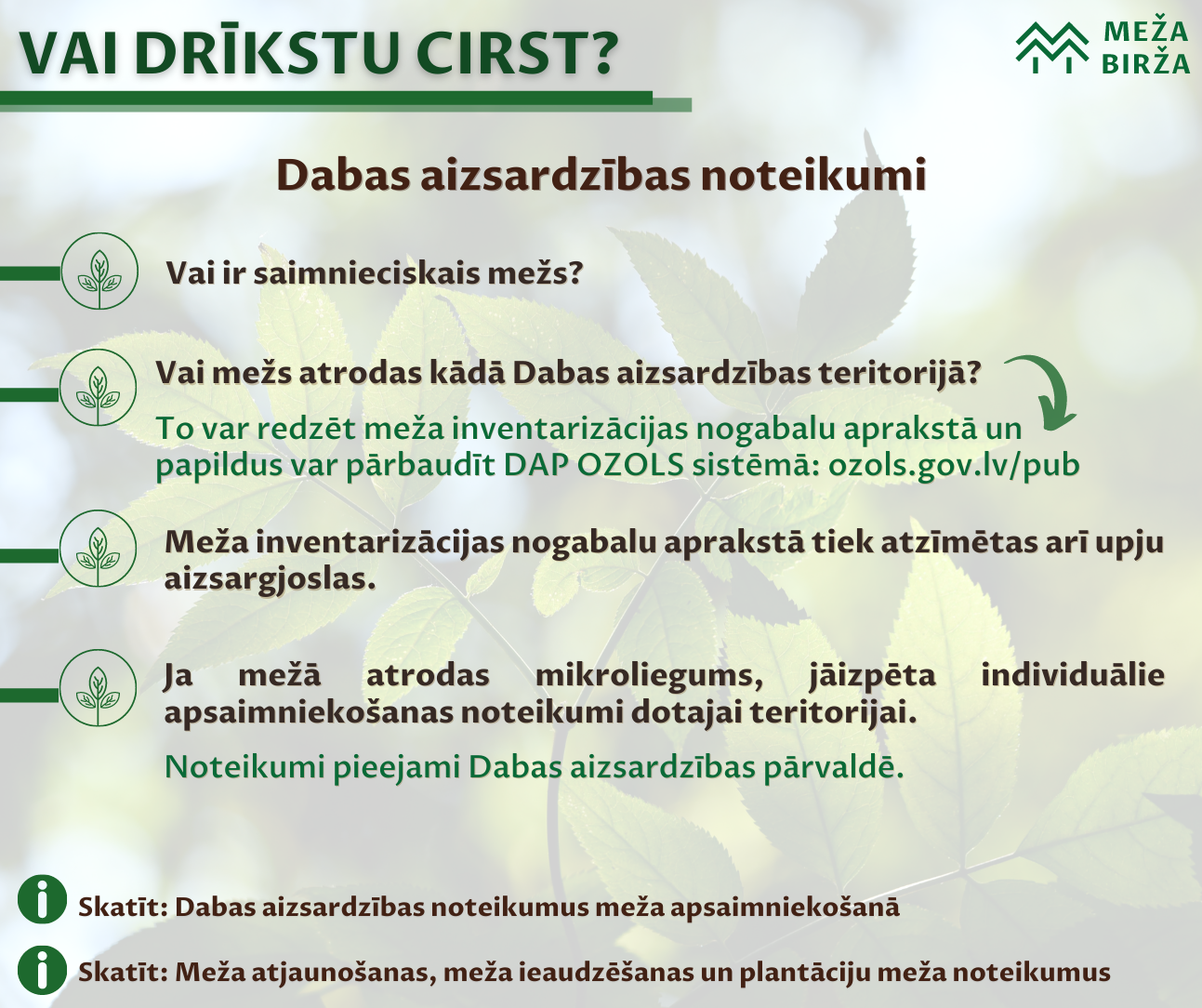 VAI DRĪKSTU CIRST?

MEŽA BIRŽA

Dabas aizsardzības noteikumi

Vai ir saimnieciskais mežs?

Vai mežs atrodas kādā Dabas aizsardzības teritorijā?

To var redzēt meža inventarizācijas nogabalu aprakstā un papildus var pārbaudīt DAP OZOLS sistēmā: ozols.gov.lv/pub

Meža inventarizācijas nogabalu aprakstā tiek atzīmētas arī upju aizsargjoslas.

Ja mežā atrodas mikroliegums, jāizpēta individuālie apsaimniekošanas noteikumi dotajai teritorijai.

Noteikumi pieejami Dabas aizsardzības pārvaldē.

Skatīt: Dabas aizsardzības noteikumus meža apsaimniekošanā

Skatīt: Meža atjaunošanas, meža ieaudzēšanas un plantāciju meža noteikumus